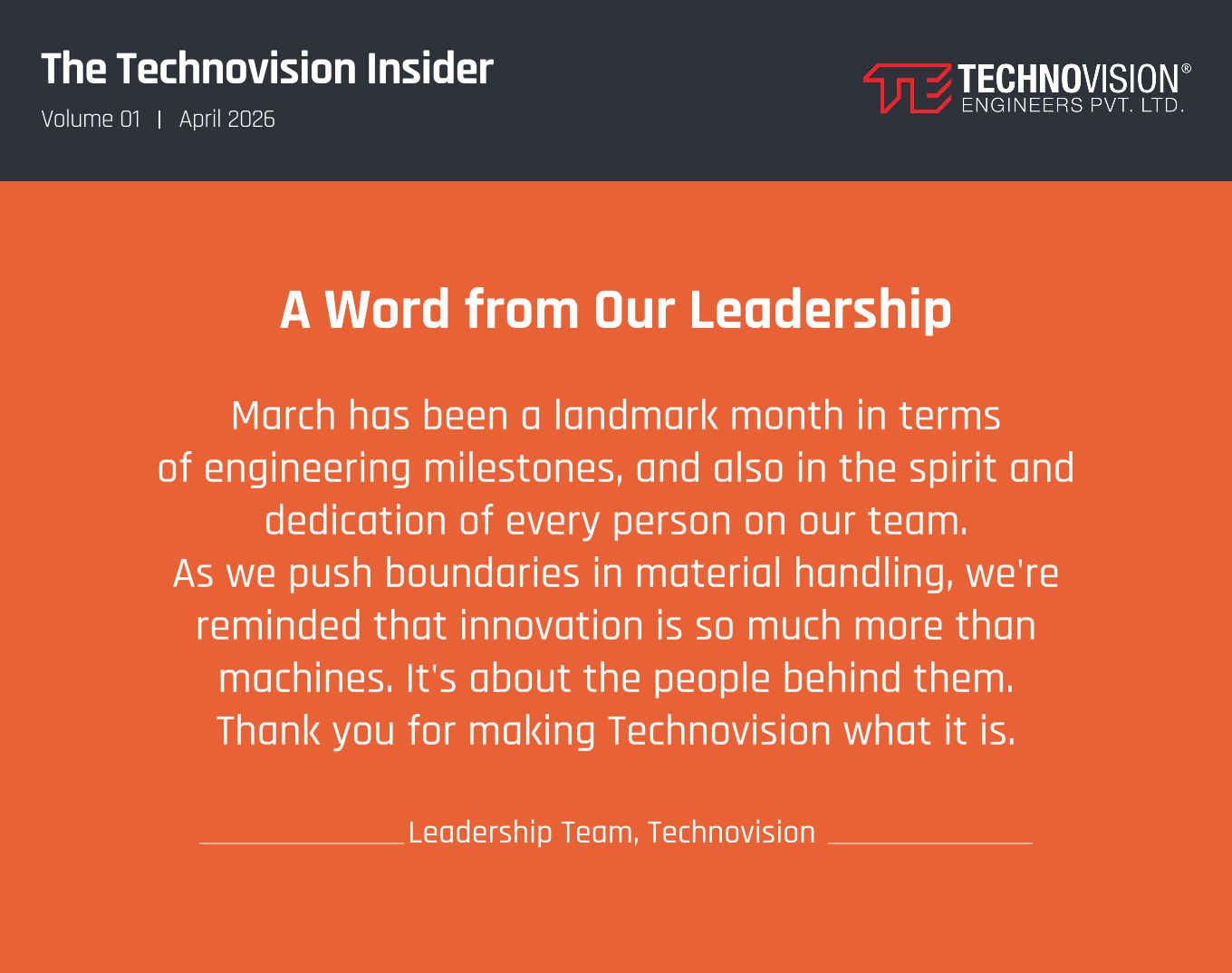 The Technovision Insider
Volume 01 | April 2026

TECHNOVISION®
ENGINEERS PVT. LTD.

A Word from Our Leadership

March has been a landmark month in terms of engineering milestones, and also in the spirit and dedication of every person on our team.
As we push boundaries in material handling, we're reminded that innovation is so much more than machines. It's about the people behind them.
Thank you for making Technovision what it is.

Leadership Team, Technovision